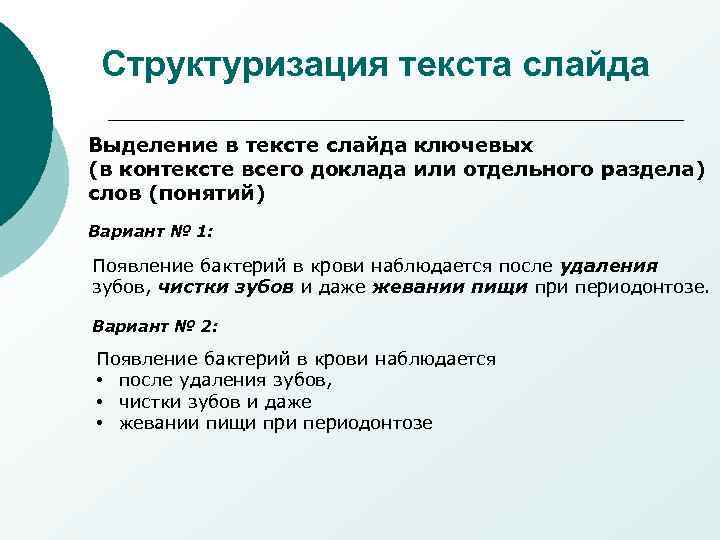 Структуризация текста слайда

Выделение в тексте слайда ключевых (в контексте всего доклада или отдельного раздела) слов (понятий)

Вариант № 1:

Появление бактерий в крови наблюдается после удаления зубов, чистки зубов и даже жевании пищи при периодонтозе.

Вариант № 2:

Появление бактерий в крови наблюдается
• после удаления зубов,
• чистки зубов и даже
• жевании пищи при периодонтозе